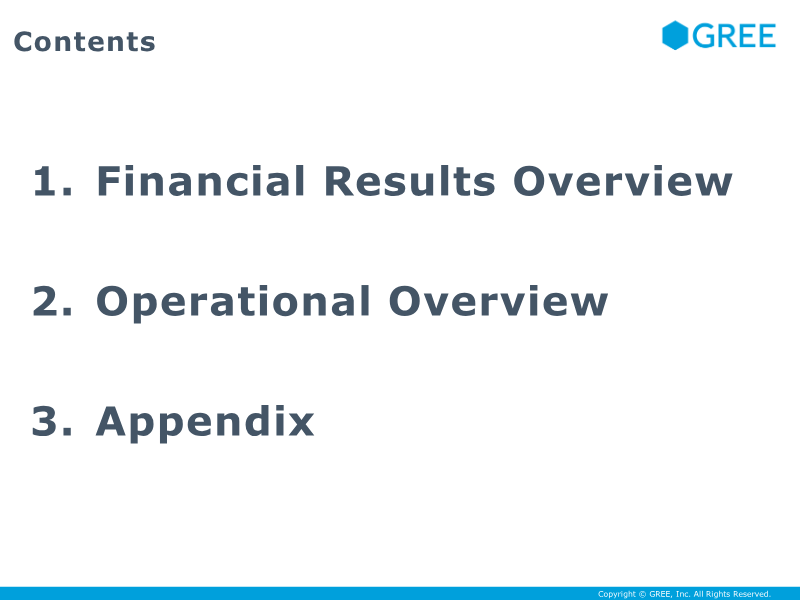 Contents

GREE

1. Financial Results Overview

2. Operational Overview

3. Appendix

Copyright © GREE, Inc. All Rights Reserved.